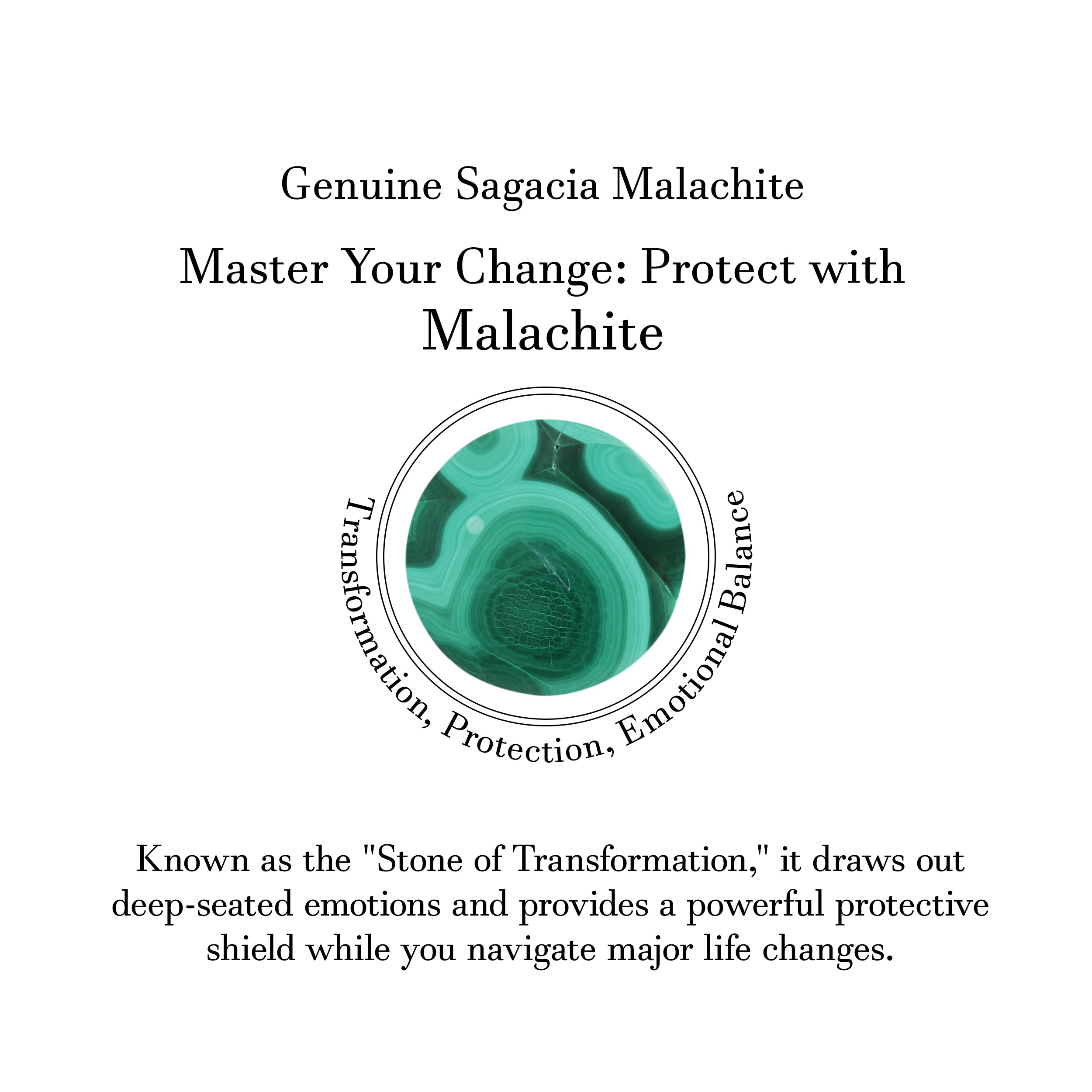 Genuine Sagacia Malachite

Master Your Change: Protect with Malachite

Transformation, Protection, Emotional Balance

Known as the "Stone of Transformation," it draws out deep-seated emotions and provides a powerful protective shield while you navigate major life changes.